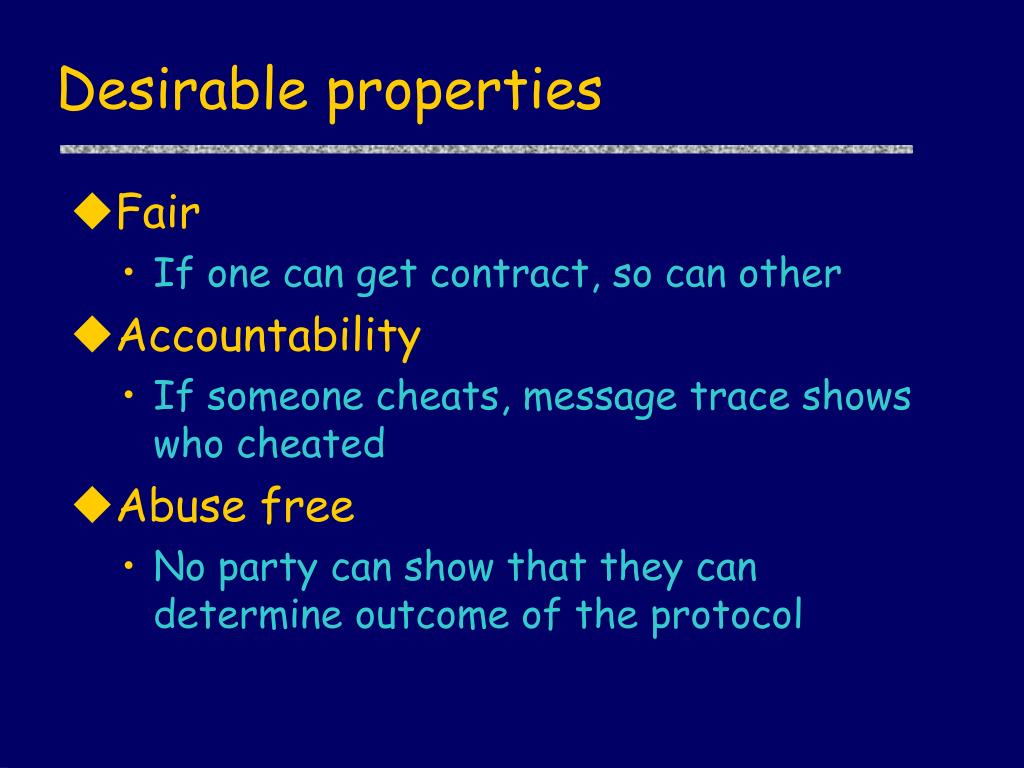 Desirable properties

◆Fair
• If one can get contract, so can other

◆Accountability
• If someone cheats, message trace shows who cheated

◆Abuse free
• No party can show that they can determine outcome of the protocol